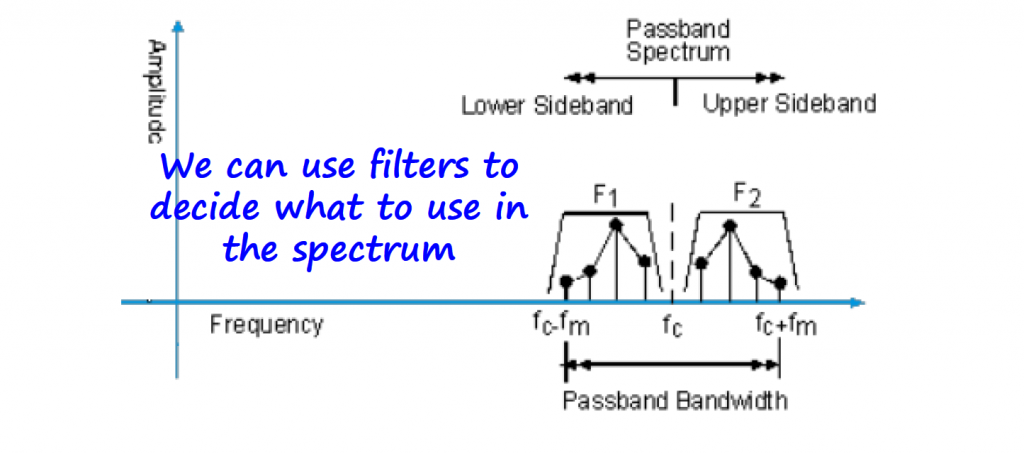 Amplitude

Passband Spectrum

Lower Sideband

Upper Sideband

We can use filters to decide what to use in the spectrum

$F_1$

$F_2$

Frequency

$f_c$-$f_m$

$f_c$

$f_c$+$f_m$

Passband Bandwidth